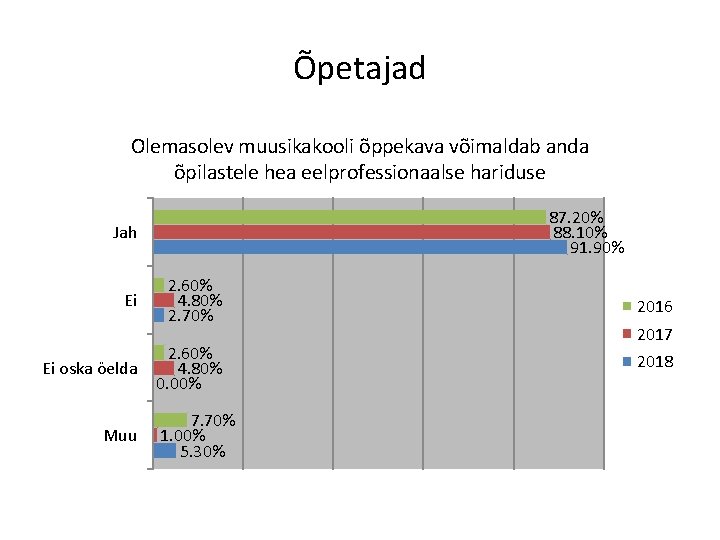 Õpetajad

Olemasolev muusikakooli õppekava võimaldab anda õpilastele hea eelprofessionaalse hariduse

Jah
87.20%
88.10%
91.90%

Ei
2.60%
4.80%
2.70%

Ei oska öelda
2.60%
4.80%
0.00%

Muu
7.70%
1.00%
5.30%

2016
2017
2018